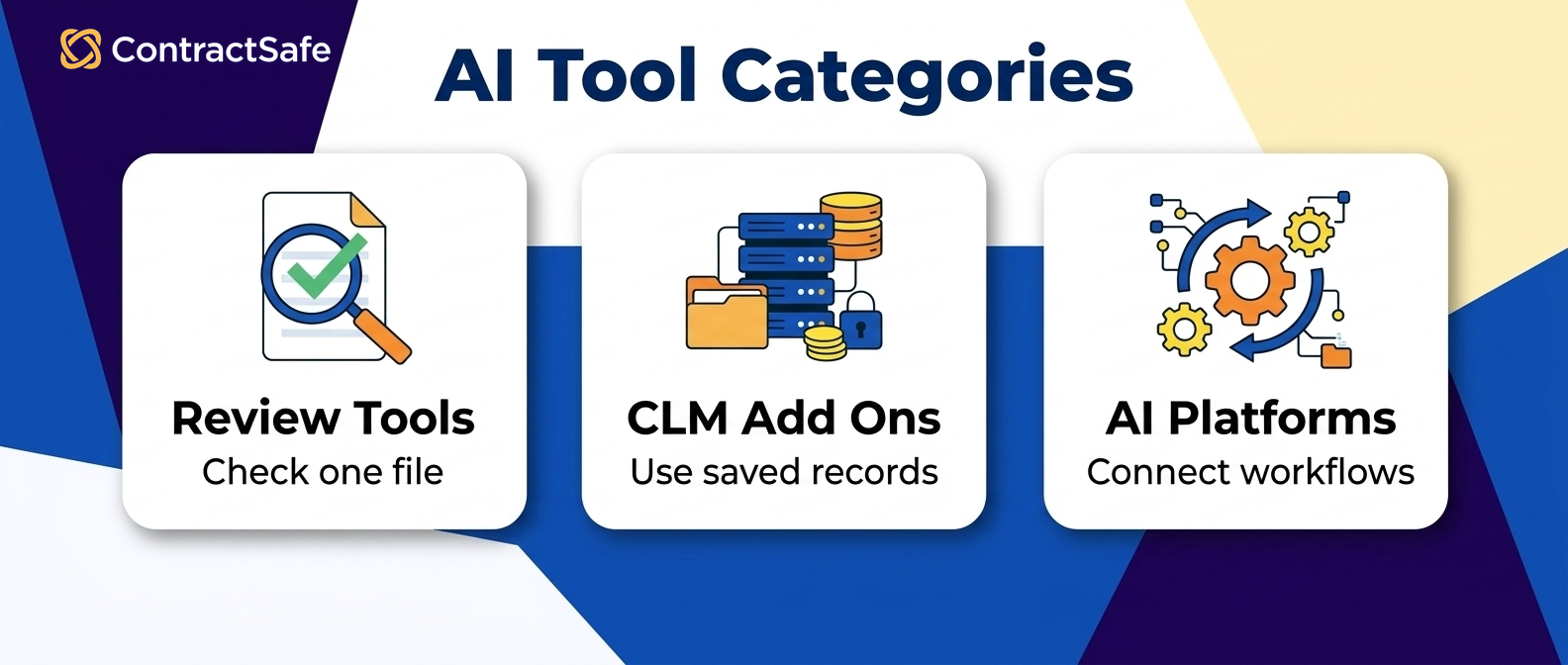 ContractSafe

AI Tool Categories

Review Tools
Check one file

CLM Add Ons
Use saved records

AI Platforms
Connect workflows